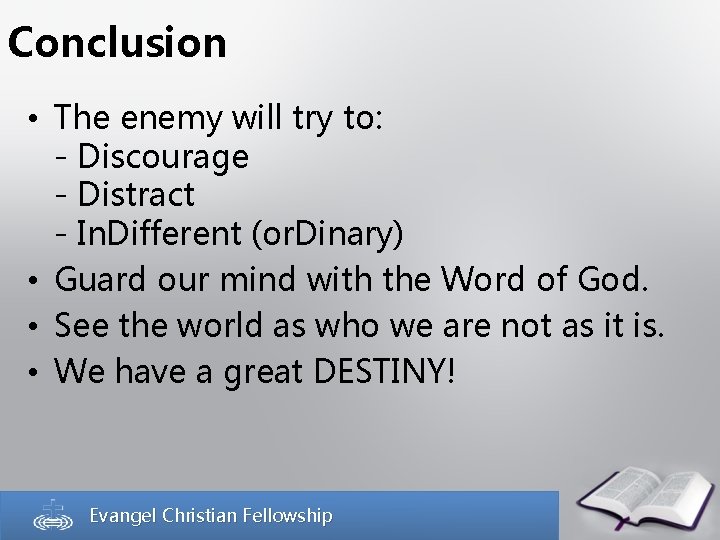 Conclusion

• The enemy will try to:
- Discourage
- Distract
- InDifferent (orDinary)
• Guard our mind with the Word of God.
• See the world as who we are not as it is.
• We have a great DESTINY!

Evangel Christian Fellowship